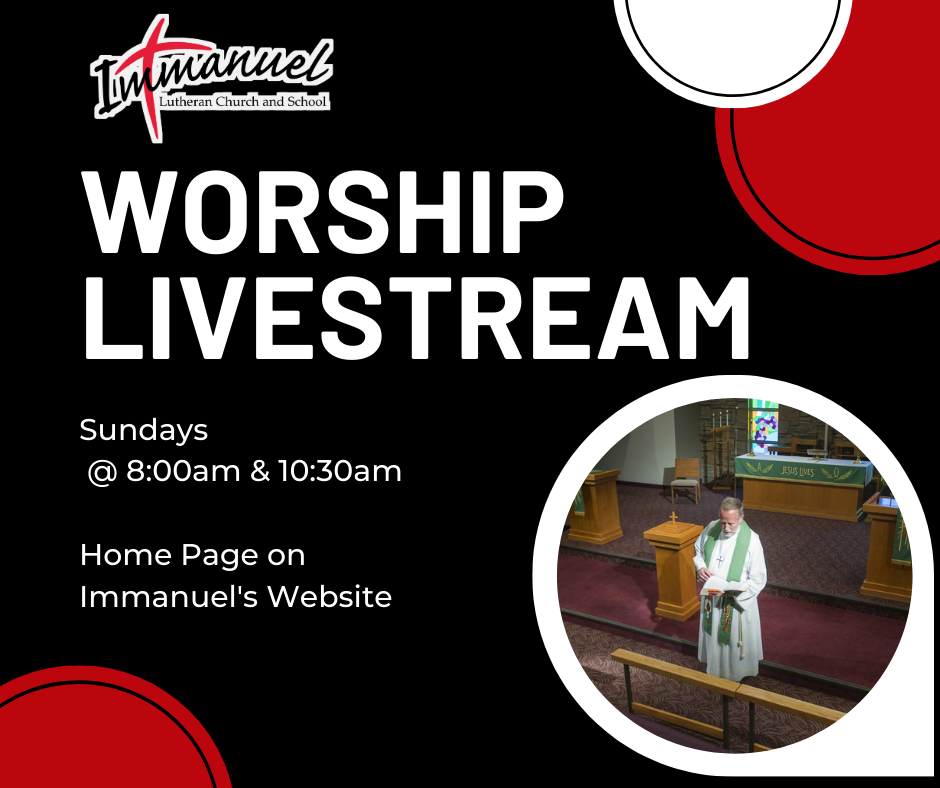 Immanuel
Lutheran Church and School

WORSHIP LIVESTREAM

Sundays
@ 8:00am & 10:30am

Home Page on Immanuel's Website

JESUS LIVES